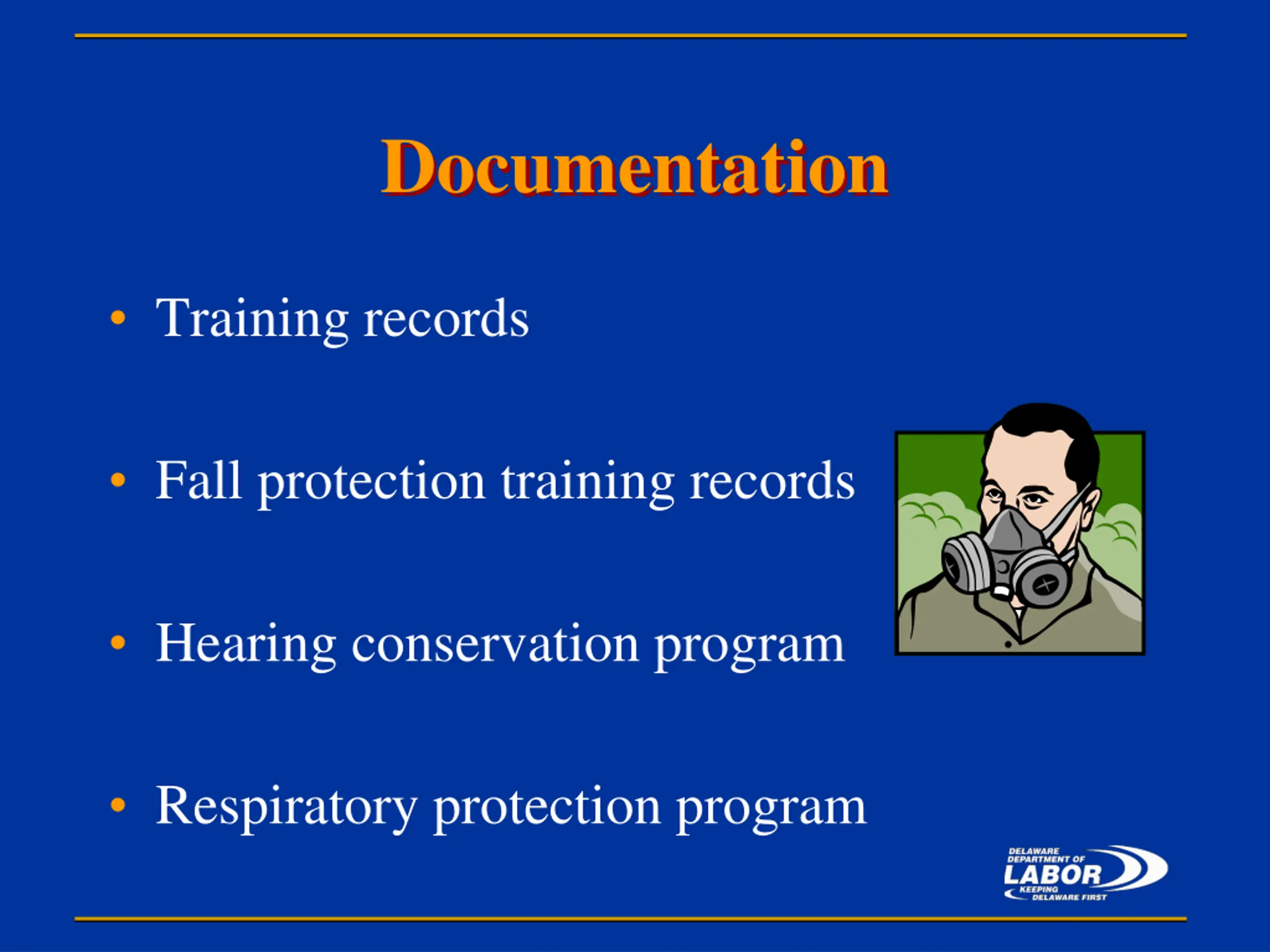 Documentation

• Training records

• Fall protection training records

• Hearing conservation program

• Respiratory protection program

DELAWARE DEPARTMENT OF LABOR KEEPING DELAWARE FIRST